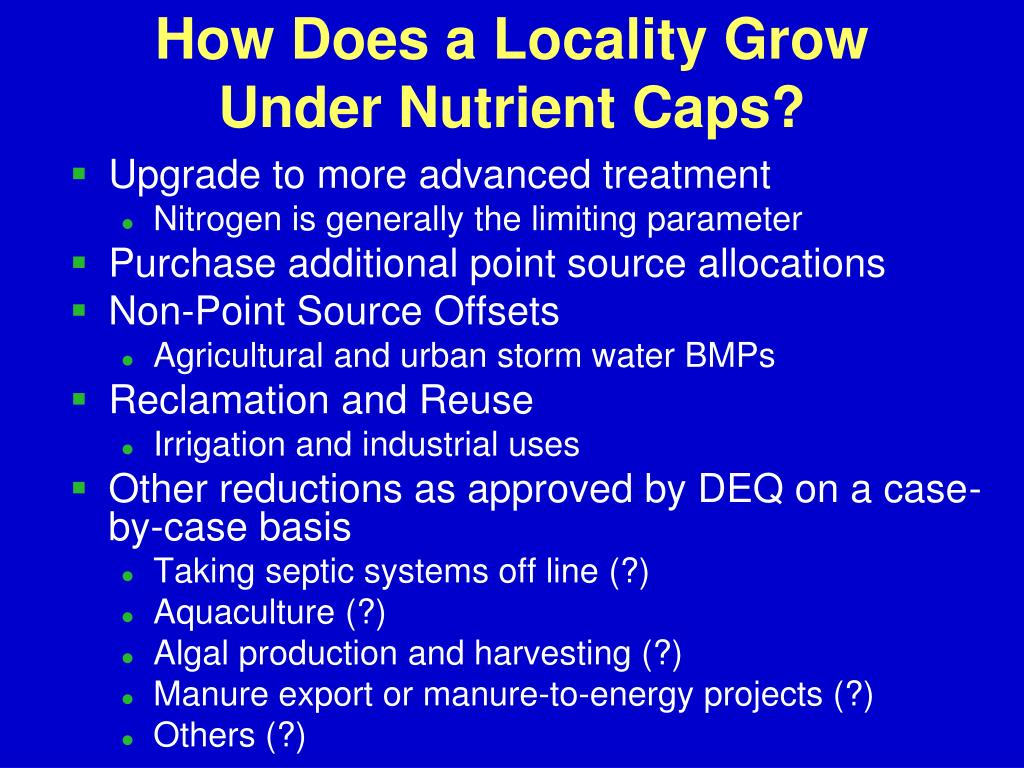 How Does a Locality Grow Under Nutrient Caps?

- Upgrade to more advanced treatment
  - Nitrogen is generally the limiting parameter
- Purchase additional point source allocations
- Non-Point Source Offsets
  - Agricultural and urban storm water BMPs
- Reclamation and Reuse
  - Irrigation and industrial uses
- Other reductions as approved by DEQ on a case-by-case basis
  - Taking septic systems off line (?)
  - Aquaculture (?)
  - Algal production and harvesting (?)
  - Manure export or manure-to-energy projects (?)
  - Others (?)